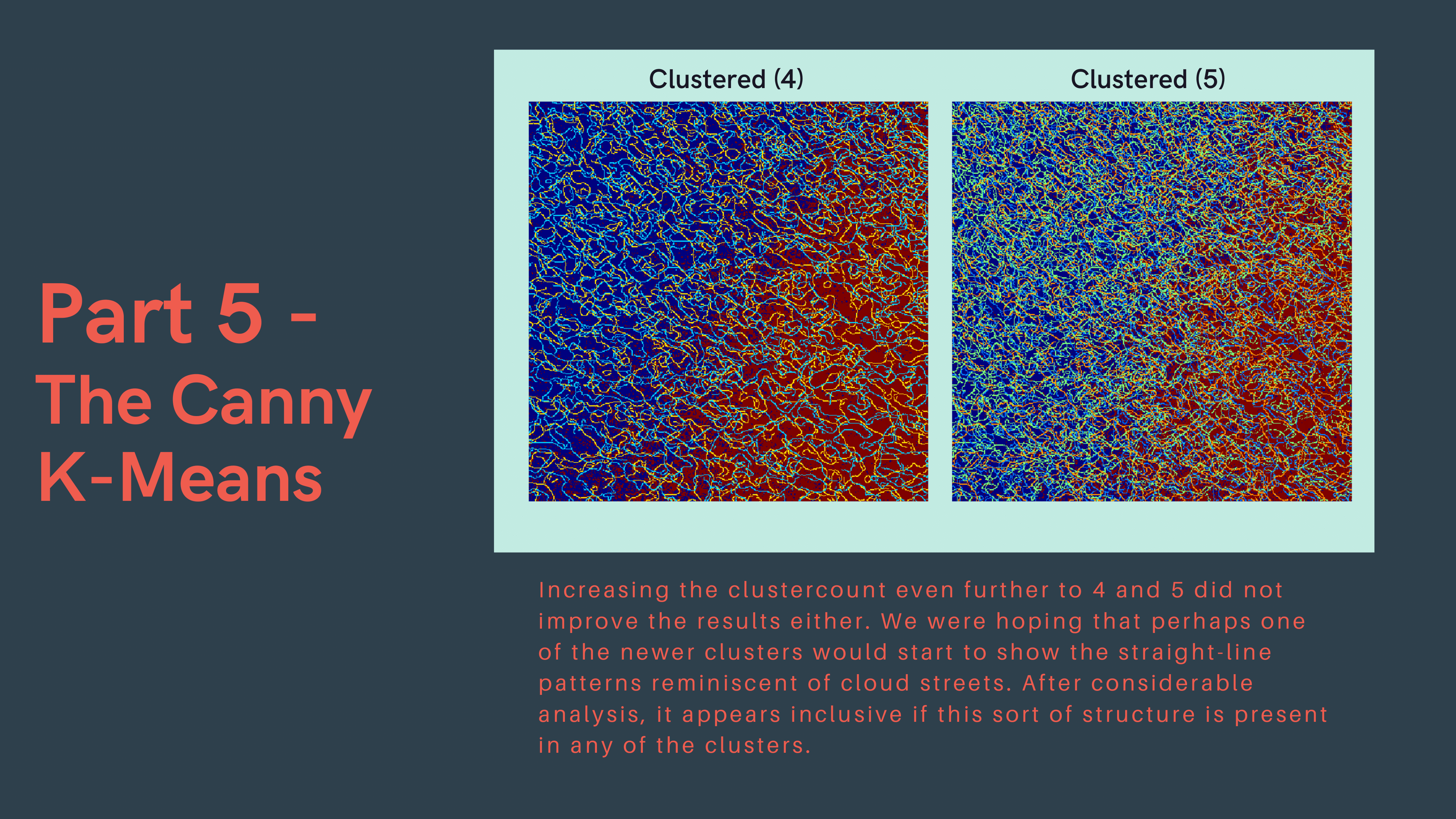 Part 5 -
The Canny
K-Means

Clustered (4)

Clustered (5)

Increasing the clustercount even further to 4 and 5 did not improve the results either. We were hoping that perhaps one of the newer clusters would start to show the straight-line patterns reminiscent of cloud streets. After considerable analysis, it appears inclusive if this sort of structure is present in any of the clusters.